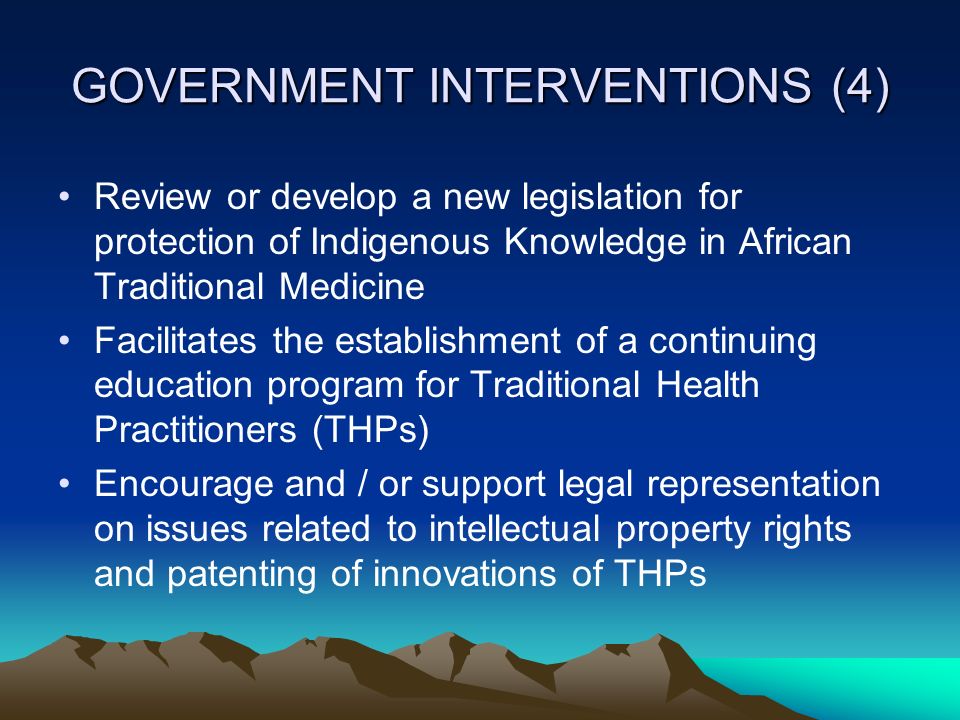 GOVERNMENT INTERVENTIONS (4)

• Review or develop a new legislation for protection of Indigenous Knowledge in African Traditional Medicine
• Facilitates the establishment of a continuing education program for Traditional Health Practitioners (THPs)
• Encourage and / or support legal representation on issues related to intellectual property rights and patenting of innovations of THPs